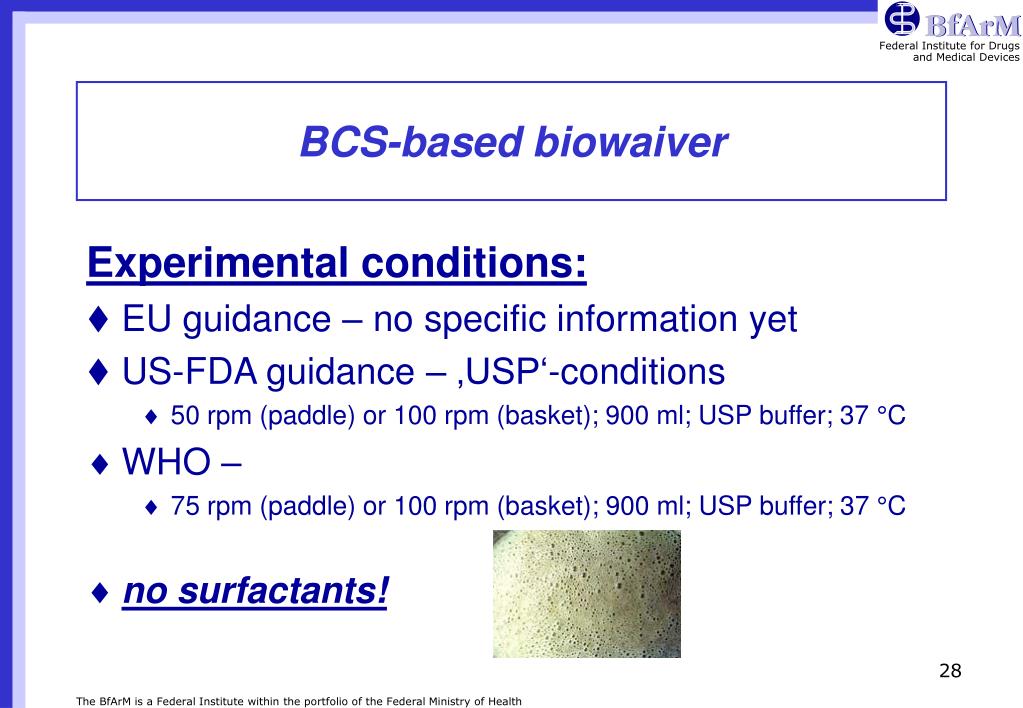 BfArM
Federal Institute for Drugs and Medical Devices

BCS-based biowaiver

Experimental conditions:

♦ EU guidance – no specific information yet

♦ US-FDA guidance – ‚USP‘-conditions

♦ 50 rpm (paddle) or 100 rpm (basket); 900 ml; USP buffer; 37 °C

♦ WHO –

♦ 75 rpm (paddle) or 100 rpm (basket); 900 ml; USP buffer; 37 °C

♦ no surfactants!

28

The BfArM is a Federal Institute within the portfolio of the Federal Ministry of Health